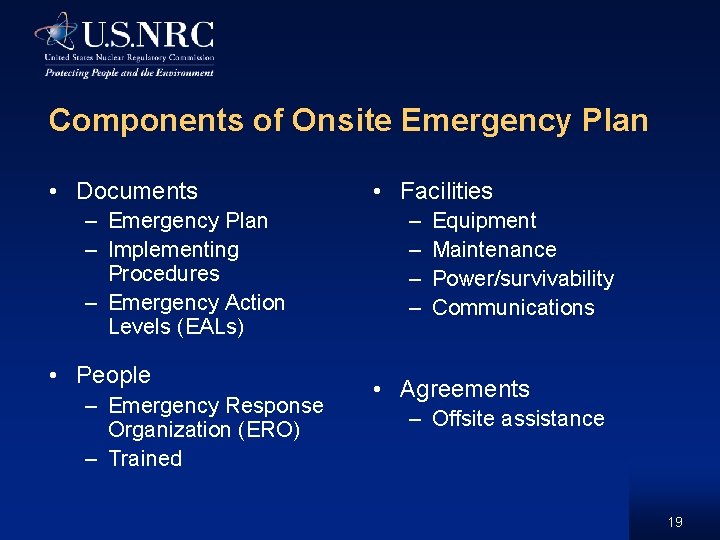 U.S.NRC
United States Nuclear Regulatory Commission
Protecting People and the Environment

Components of Onsite Emergency Plan

• Documents
– Emergency Plan
– Implementing Procedures
– Emergency Action Levels (EALs)

• People
– Emergency Response Organization (ERO)
– Trained

• Facilities
– Equipment
– Maintenance
– Power/survivability
– Communications

• Agreements
– Offsite assistance

19